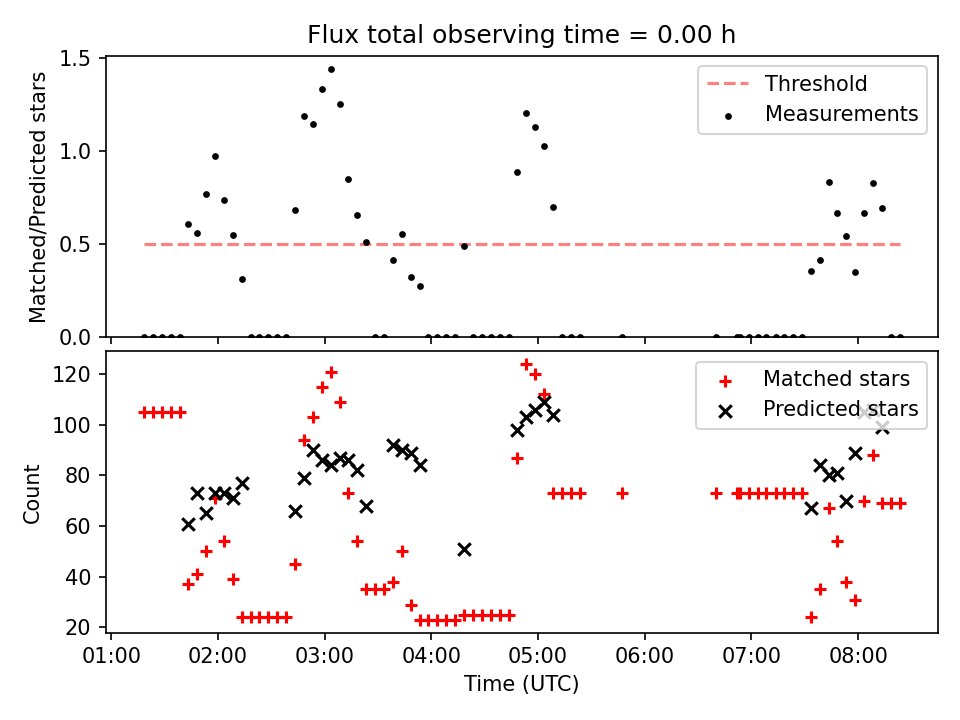 Flux total observing time = 0.00 h

Matched/Predicted stars

1.5
1.0
0.5
0.0

Threshold
Measurements

Count

120
100
80
60
40
20

Matched stars
Predicted stars

01:00 02:00 03:00 04:00 05:00 06:00 07:00 08:00

Time (UTC)